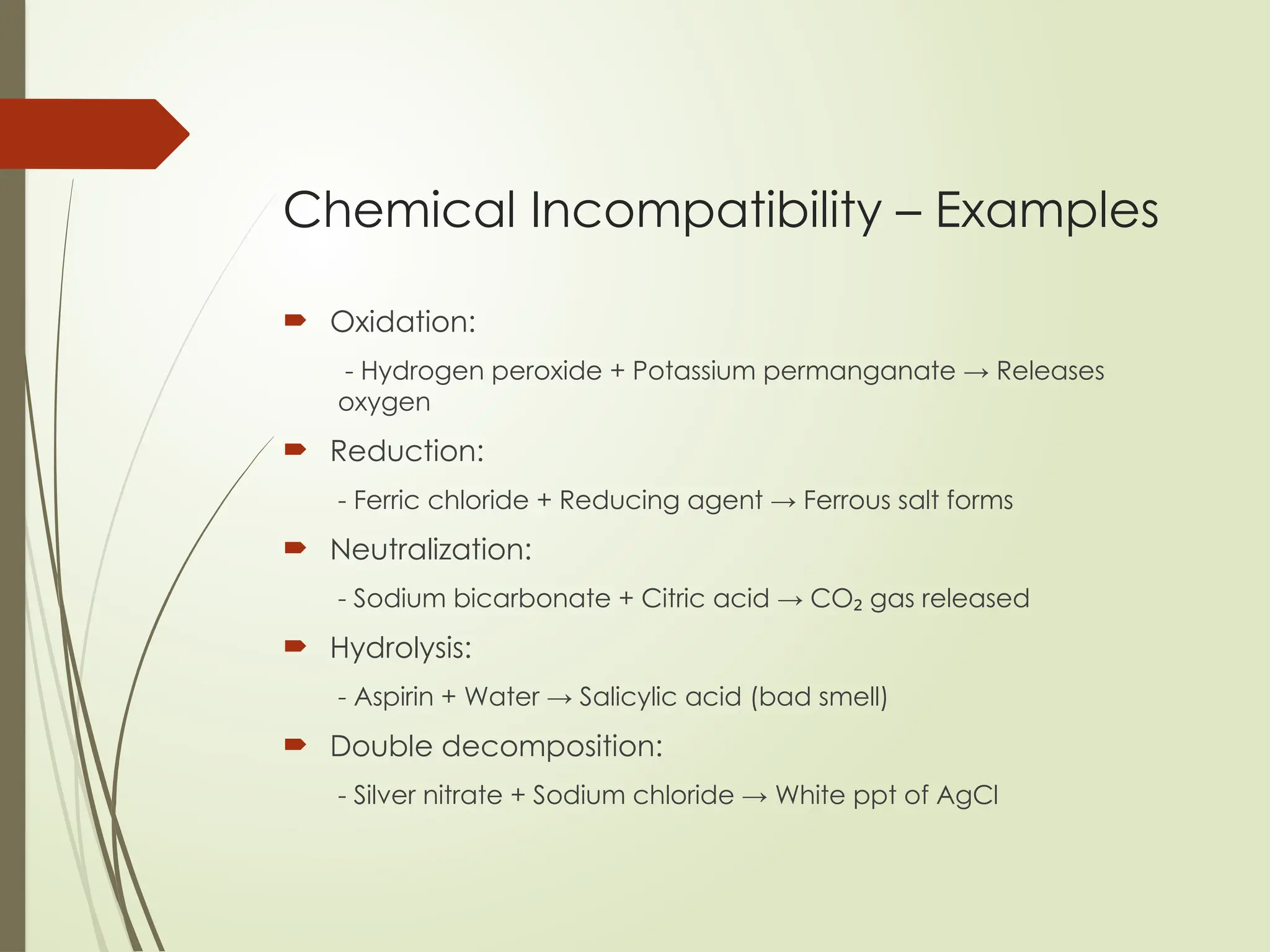 Chemical Incompatibility – Examples

Oxidation:

- Hydrogen peroxide + Potassium permanganate → Releases oxygen

Reduction:

- Ferric chloride + Reducing agent → Ferrous salt forms

Neutralization:

- Sodium bicarbonate + Citric acid → $CO_2$ gas released

Hydrolysis:

- Aspirin + Water → Salicylic acid (bad smell)

Double decomposition:

- Silver nitrate + Sodium chloride → White ppt of AgCl